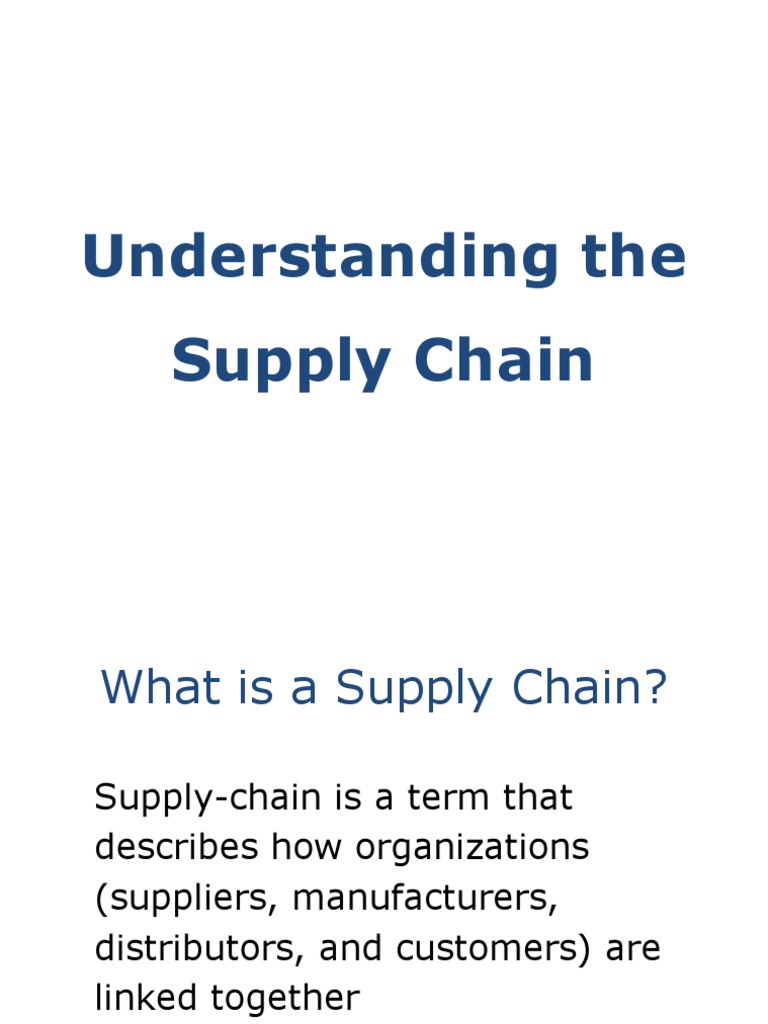 Understanding the Supply Chain

What is a Supply Chain?

Supply-chain is a term that describes how organizations (suppliers, manufacturers, distributors, and customers) are linked together